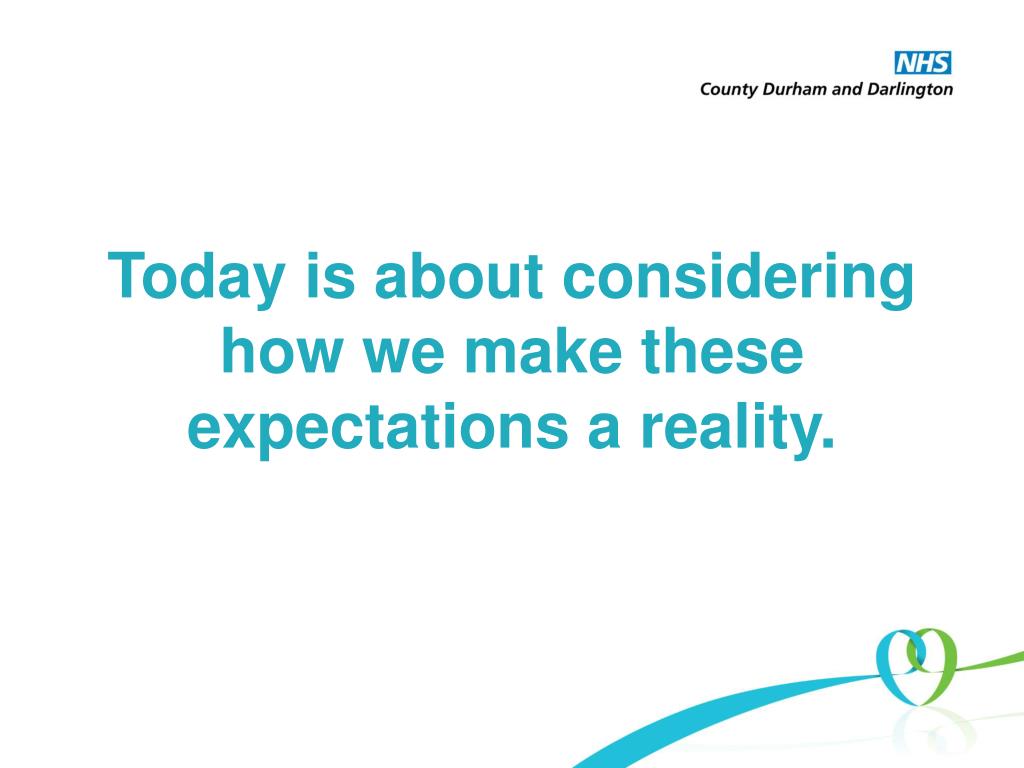 NHS
County Durham and Darlington

Today is about considering how we make these expectations a reality.